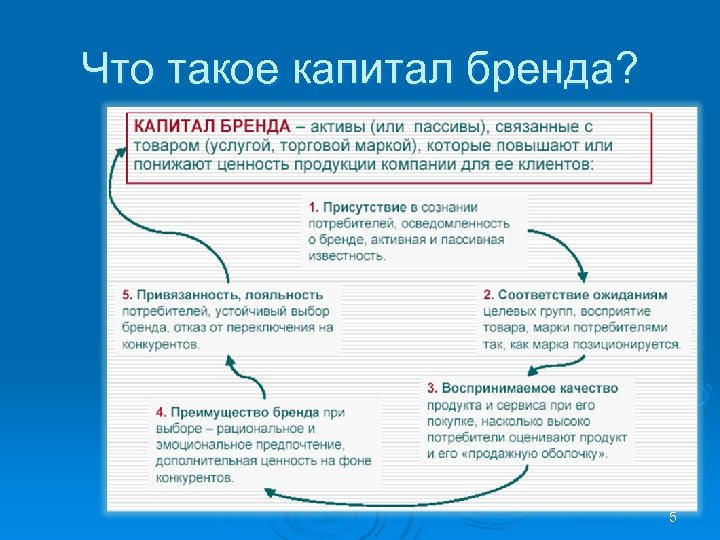 Что такое капитал бренда?

КАПИТАЛ БРЕНДА – активы (или пассивы), связанные с товаром (услугой, торговой маркой), которые повышают или понижают ценность продукции компании для ее клиентов:

1. Присутствие в сознании потребителей, осведомленность о бренде, активная и пассивная известность.

2. Соответствие ожиданиям целевых групп, восприятие товара, марки потребителями так, как марка позиционируется.

3. Воспринимаемое качество продукта и сервиса при его покупке, насколько высоко потребители оценивают продукт и его «продажную оболочку».

4. Преимущество бренда при выборе – рациональное и эмоциональное предпочтение, дополнительная ценность на фоне конкурентов.

5. Привязанность, лояльность потребителей, устойчивый выбор бренда, отказ от переключения на конкурентов.

5